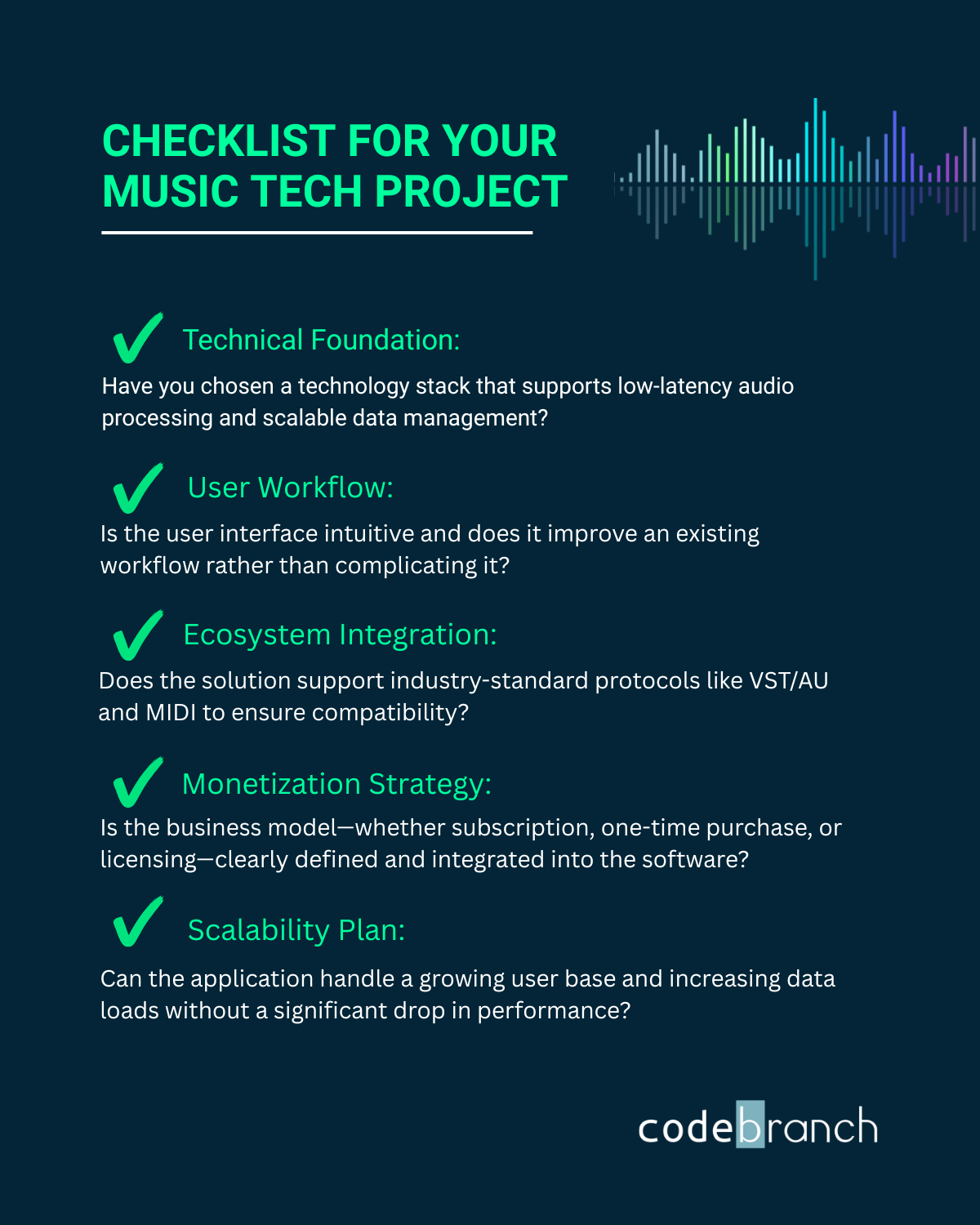 CHECKLIST FOR YOUR MUSIC TECH PROJECT

Technical Foundation:

Have you chosen a technology stack that supports low-latency audio processing and scalable data management?

User Workflow:

Is the user interface intuitive and does it improve an existing workflow rather than complicating it?

Ecosystem Integration:

Does the solution support industry-standard protocols like VST/AU and MIDI to ensure compatibility?

Monetization Strategy:

Is the business model—whether subscription, one-time purchase, or licensing—clearly defined and integrated into the software?

Scalability Plan:

Can the application handle a growing user base and increasing data loads without a significant drop in performance?

codebranch